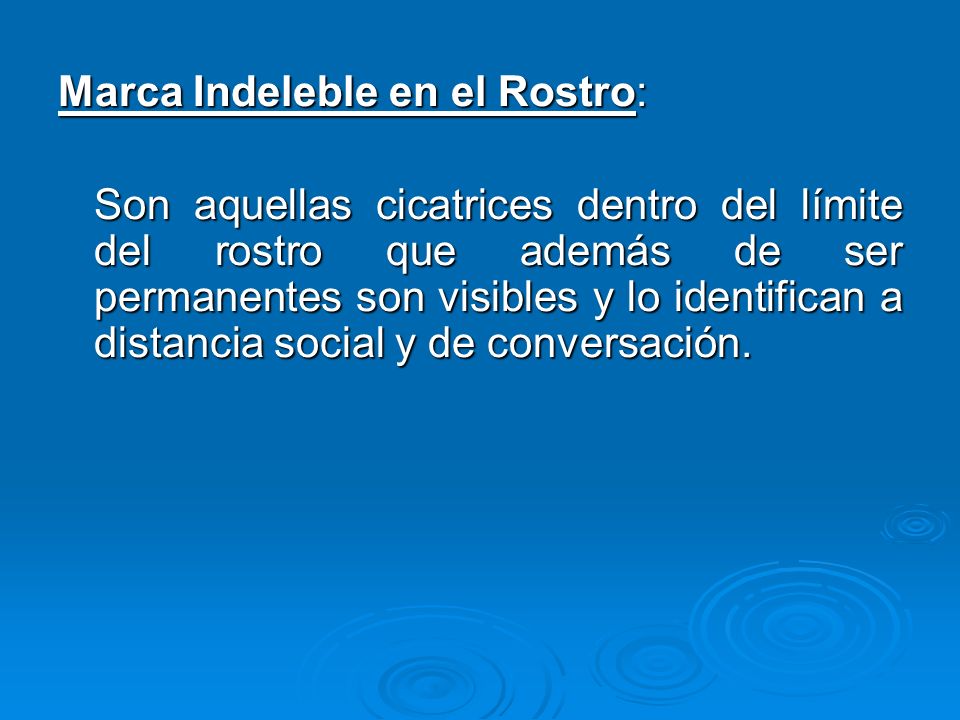 Marca Indeleble en el Rostro:

Son aquellas cicatrices dentro del límite del rostro que además de ser permanentes son visibles y lo identifican a distancia social y de conversación.